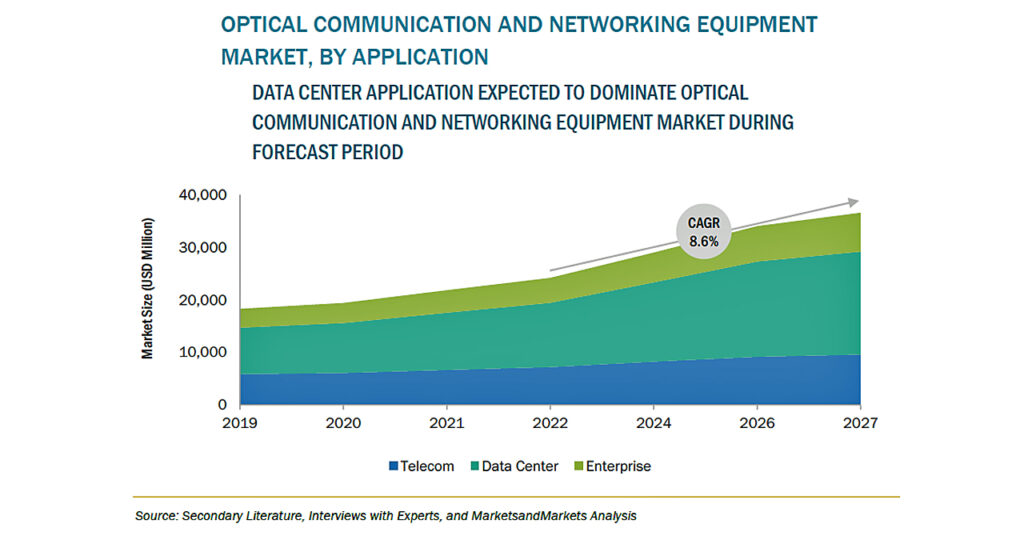 OPTICAL COMMUNICATION AND NETWORKING EQUIPMENT MARKET, BY APPLICATION

DATA CENTER APPLICATION EXPECTED TO DOMINATE OPTICAL COMMUNICATION AND NETWORKING EQUIPMENT MARKET DURING FORECAST PERIOD

Market Size (USD Million)

40,000
30,000
20,000
10,000
0

CAGR 8.6%

2019 2020 2021 2022 2024 2026 2027

Telecom Data Center Enterprise

Source: Secondary Literature, Interviews with Experts, and MarketsandMarkets Analysis